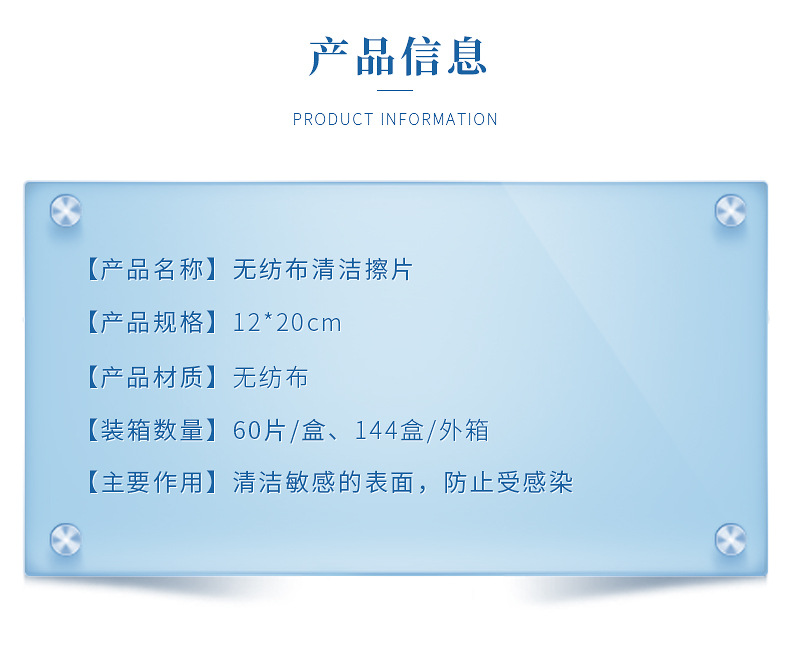 产品信息

PRODUCT INFORMATION

【产品名称】无纺布清洁擦片

【产品规格】12*20cm

【产品材质】无纺布

【装箱数量】60片/盒、144盒/外箱

【主要作用】清洁敏感的表面，防止受感染